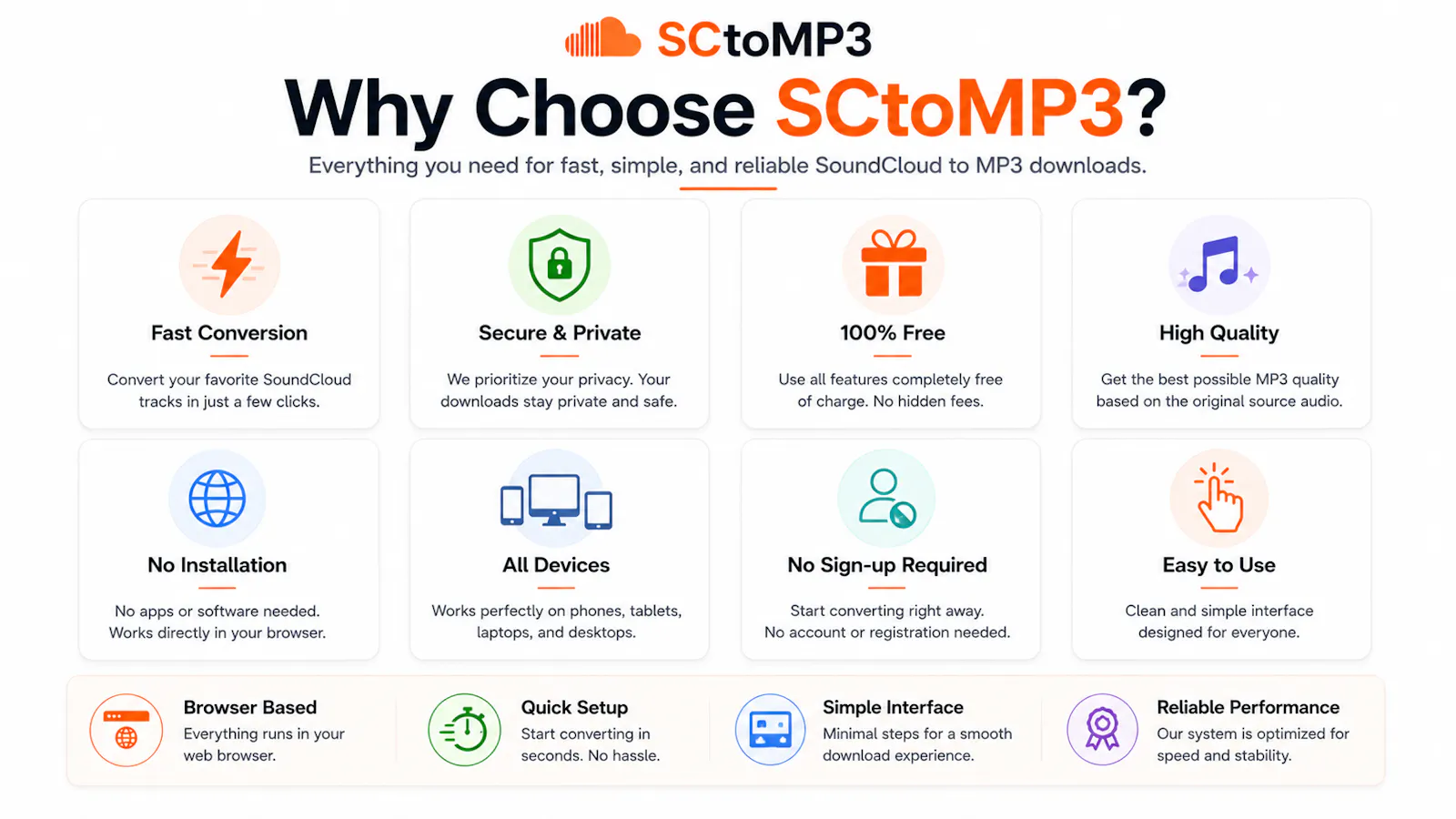 SCtoMP3

Why Choose SCtoMP3?

Everything you need for fast, simple, and reliable SoundCloud to MP3 downloads.

Fast Conversion

Convert your favorite SoundCloud tracks in just a few clicks.

Secure & Private

We prioritize your privacy. Your downloads stay private and safe.

100% Free

Use all features completely free of charge. No hidden fees.

High Quality

Get the best possible MP3 quality based on the original source audio.

No Installation

No apps or software needed. Works directly in your browser.

All Devices

Works perfectly on phones, tablets, laptops, and desktops.

No Sign-up Required

Start converting right away. No account or registration needed.

Easy to Use

Clean and simple interface designed for everyone.

Browser Based

Everything runs in your web browser.

Quick Setup

Start converting in seconds. No hassle.

Simple Interface

Minimal steps for a smooth download experience.

Reliable Performance

Our system is optimized for speed and stability.